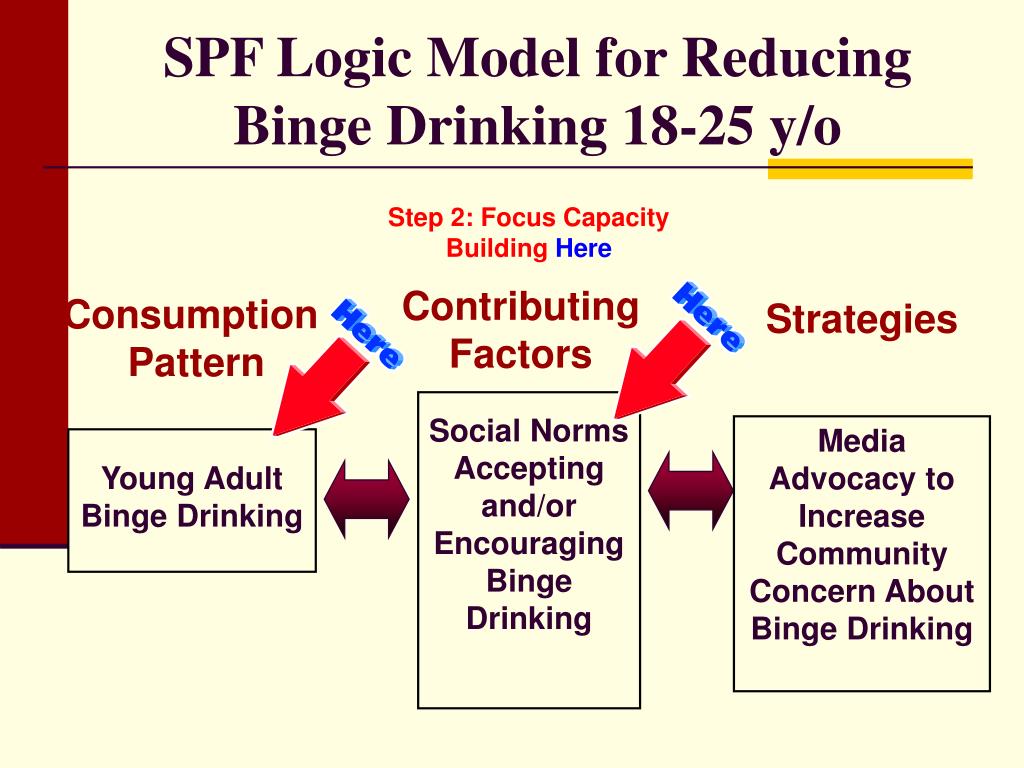 SPF Logic Model for Reducing Binge Drinking 18-25 y/o

Step 2: Focus Capacity Building Here

Consumption Pattern

Here

Contributing Factors

Here

Strategies

Young Adult Binge Drinking

Social Norms Accepting and/or Encouraging Binge Drinking

Media Advocacy to Increase Community Concern About Binge Drinking